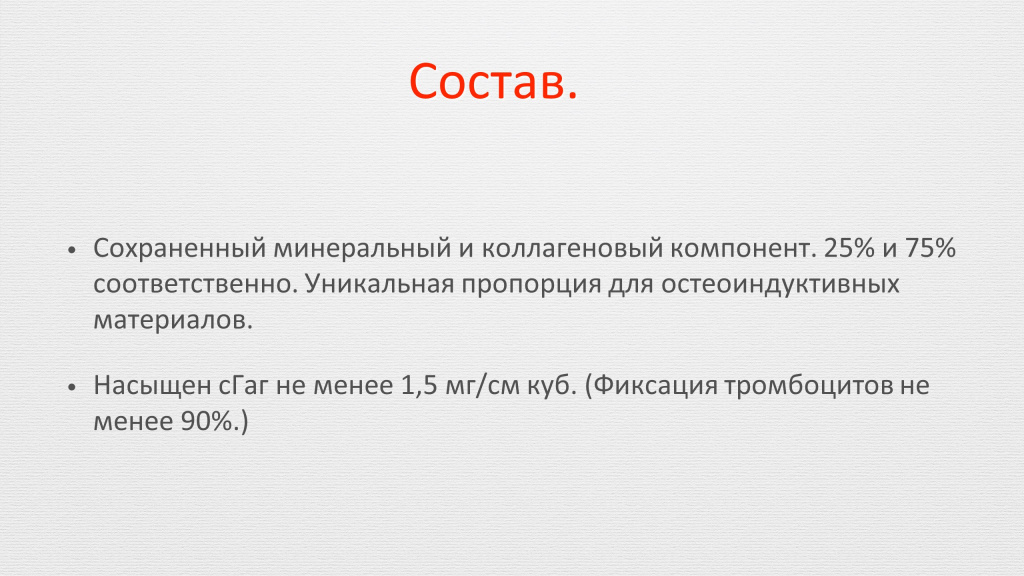 Состав.

• Сохраненный минеральный и коллагеновый компонент. 25% и 75% соответственно. Уникальная пропорция для остеоиндуктивных материалов.

• Насыщен сГаг не менее 1,5 мг/см куб. (Фиксация тромбоцитов не менее 90%.)